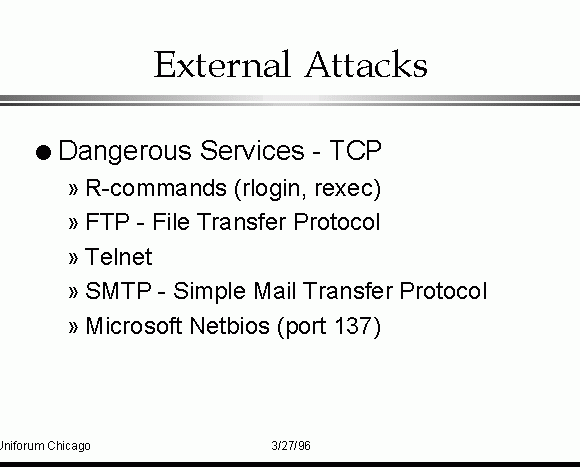 External Attacks

● Dangerous Services - TCP

» R-commands (rlogin, rexec)

» FTP - File Transfer Protocol

» Telnet

» SMTP - Simple Mail Transfer Protocol

» Microsoft Netbios (port 137)

Uniforum Chicago

3/27/96